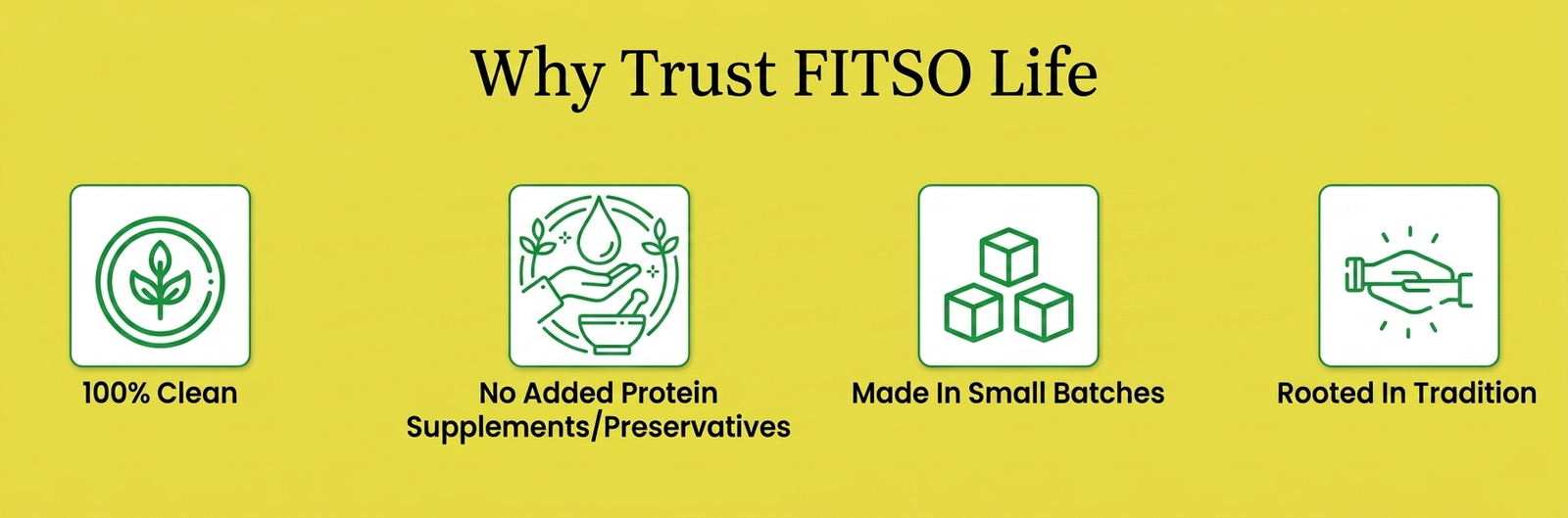 Why Trust FITSO Life

100% Clean

No Added Protein Supplements/Preservatives

Made In Small Batches

Rooted In Tradition